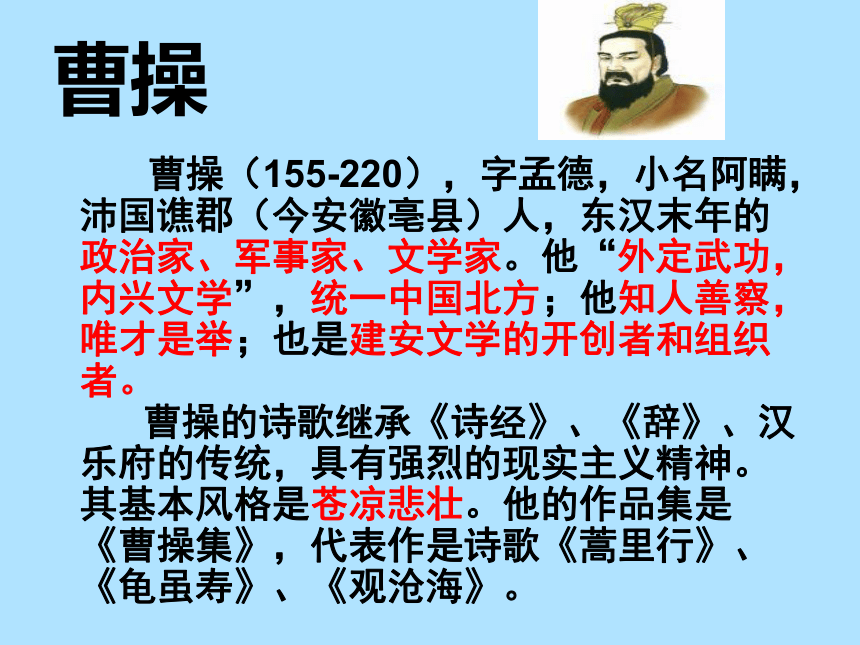 曹操

曹操（155-220），字孟德，小名阿瞒，沛国谯郡（今安徽亳县）人，东汉末年的政治家、军事家、文学家。他“外定武功，内兴文学”，统一中国北方；他知人善察，唯才是举；也是建安文学的开创者和组织者。

曹操的诗歌继承《诗经》、《辞》、汉乐府的传统，具有强烈的现实主义精神。其基本风格是苍凉悲壮。他的作品集是《曹操集》，代表作是诗歌《蒿里行》、《龟虽寿》、《观沧海》。